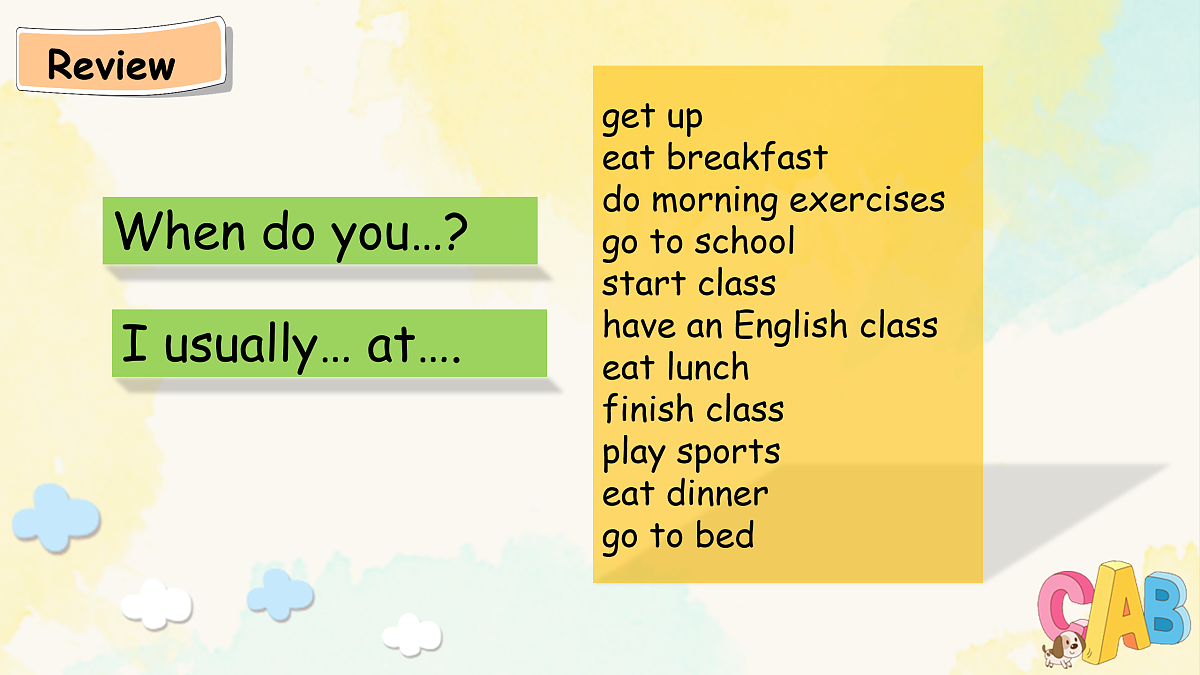 Review

When do you…?

I usually… at….

get up
eat breakfast
do morning exercises
go to school
start class
have an English class
eat lunch
finish class
play sports
eat dinner
go to bed

CAB